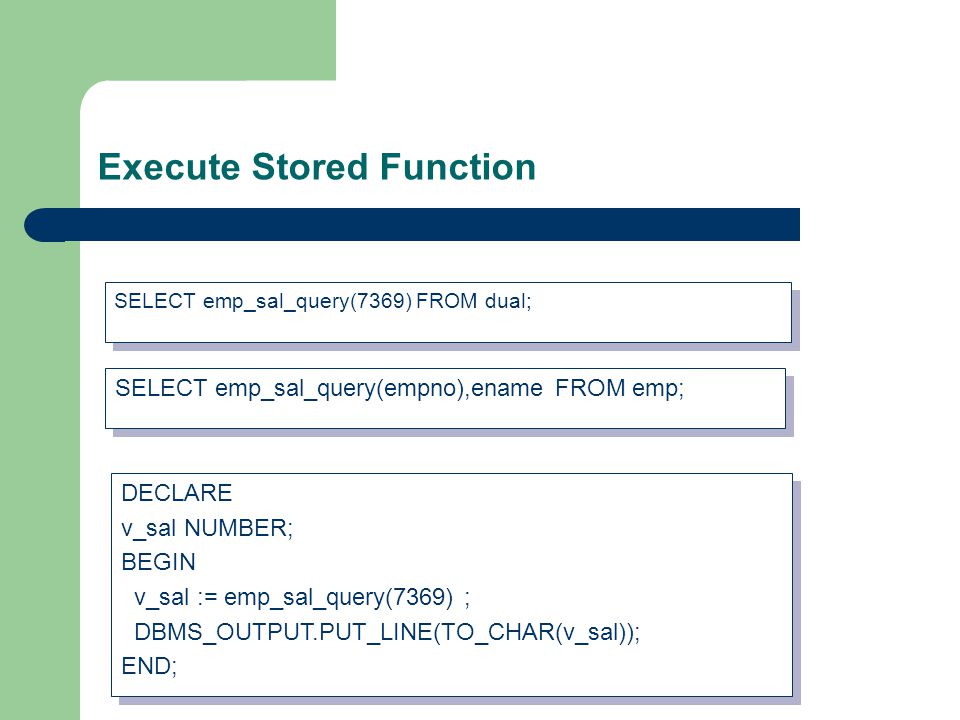 Execute Stored Function

SELECT emp_sal_query(7369) FROM dual;

SELECT emp_sal_query(empno),ename FROM emp;

DECLARE
v_sal NUMBER;
BEGIN
v_sal := emp_sal_query(7369) ;
DBMS_OUTPUT.PUT_LINE(TO_CHAR(v_sal));
END;